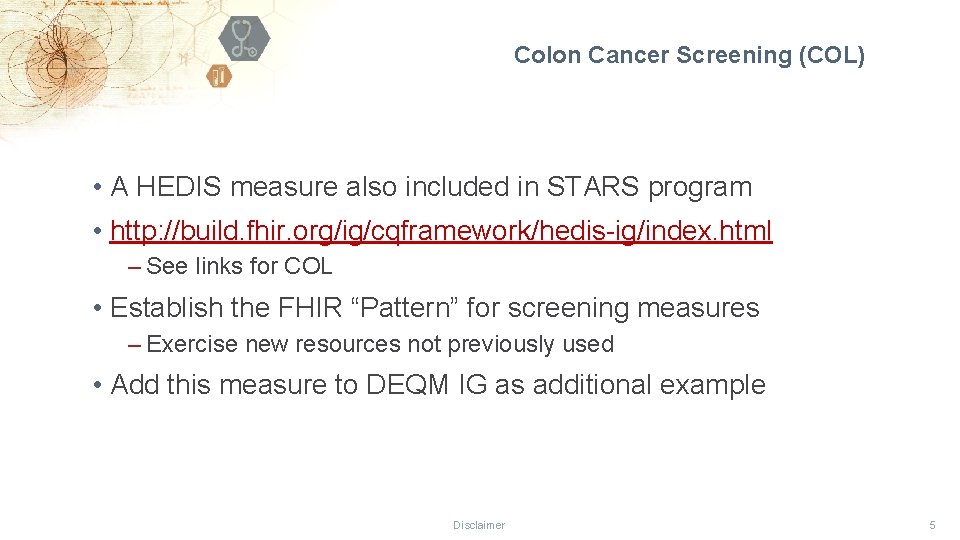 Colon Cancer Screening (COL)

• A HEDIS measure also included in STARS program

• http://build.fhir.org/ig/cqframework/hedis-ig/index.html

– See links for COL

• Establish the FHIR “Pattern” for screening measures

– Exercise new resources not previously used

• Add this measure to DEQM IG as additional example

Disclaimer

5